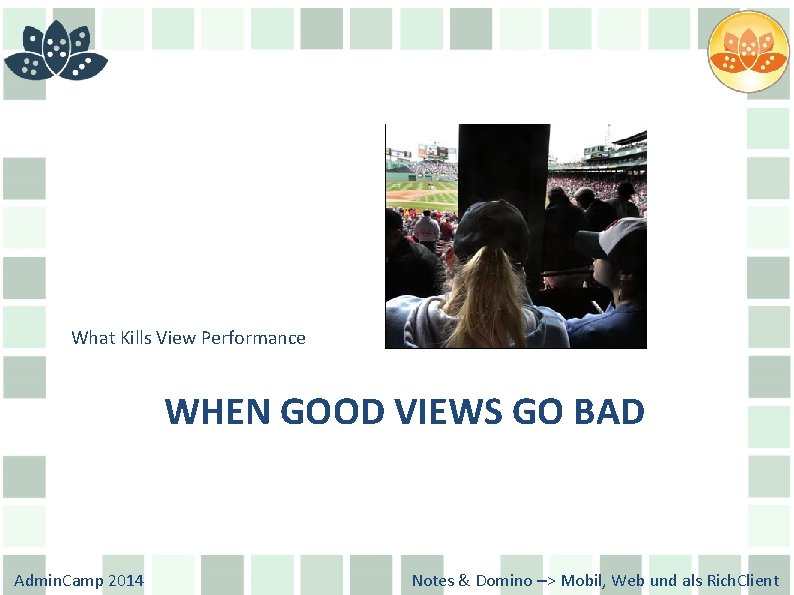 What Kills View Performance

WHEN GOOD VIEWS GO BAD

AdminCamp 2014

Notes & Domino –> Mobil, Web und als RichClient